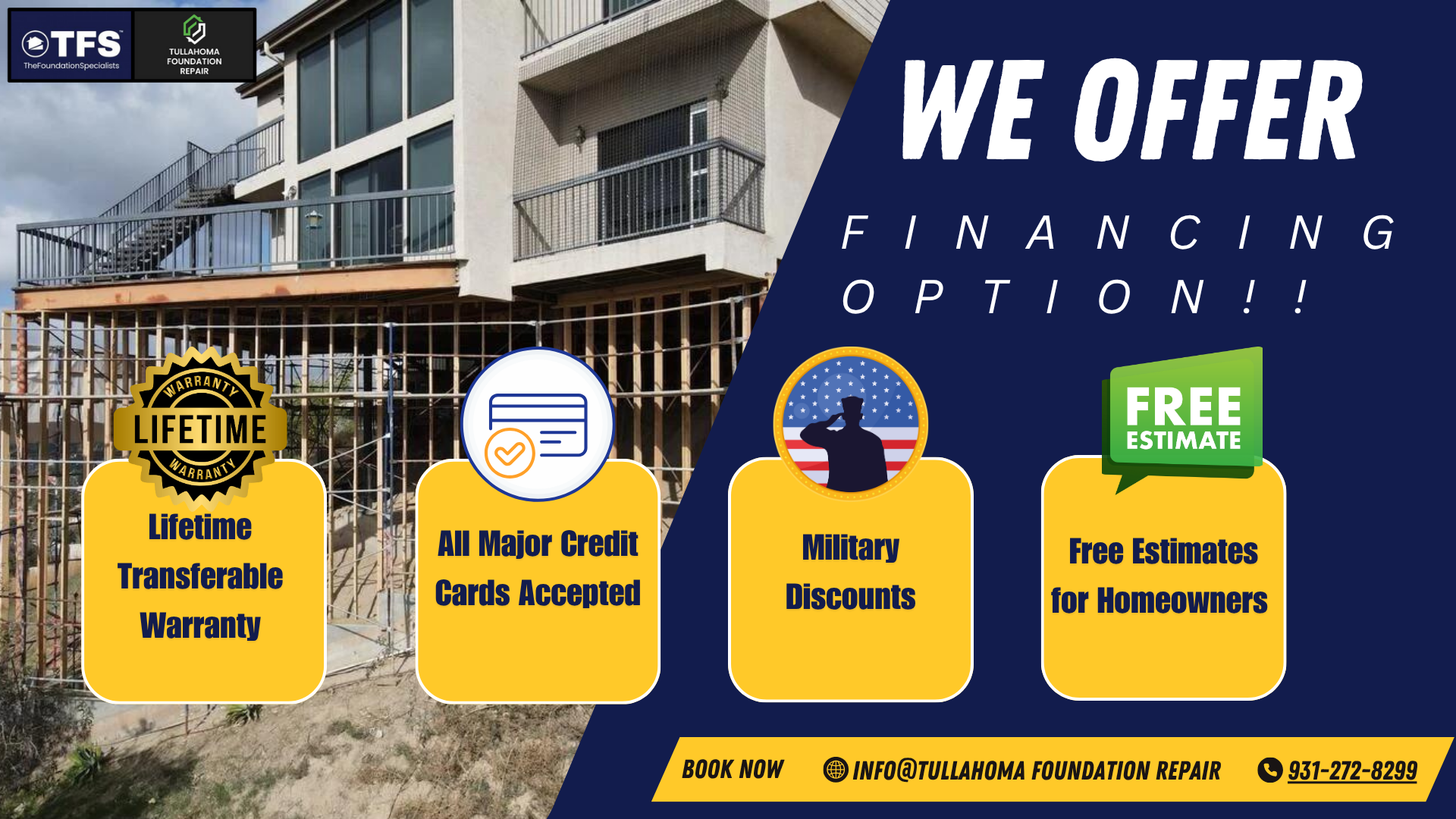 TFS
TheFoundationSpecialists

TULLAHOMA FOUNDATION REPAIR

WE OFFER

FINANCING OPTION!!

WARRANTY
LIFETIME
WARRANTY

Lifetime Transferable Warranty

All Major Credit Cards Accepted

Military Discounts

FREE ESTIMATE

Free Estimates for Homeowners

BOOK NOW

INFO@TULLAHOMA FOUNDATION REPAIR

931-272-8299